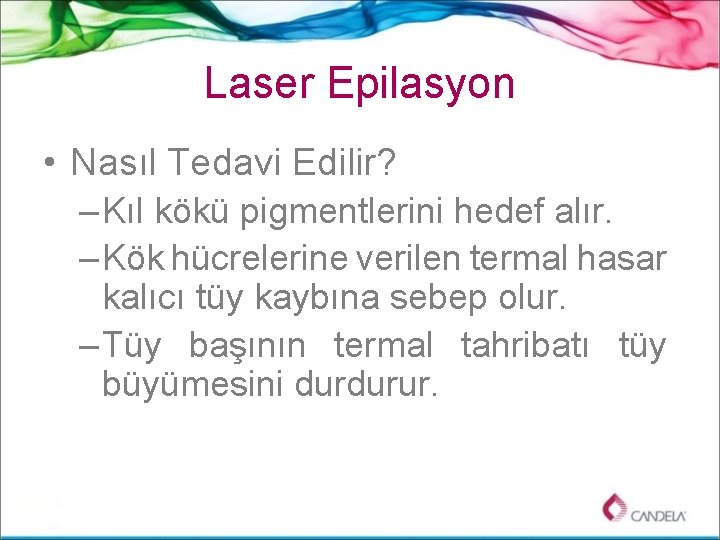 Laser Epilasyon

• Nasıl Tedavi Edilir?
– Kıl kökü pigmentlerini hedef alır.
– Kök hücrelerine verilen termal hasar kalıcı tüy kaybına sebep olur.
– Tüy başının termal tahribatı tüy büyümesini durdurur.

CANDELA